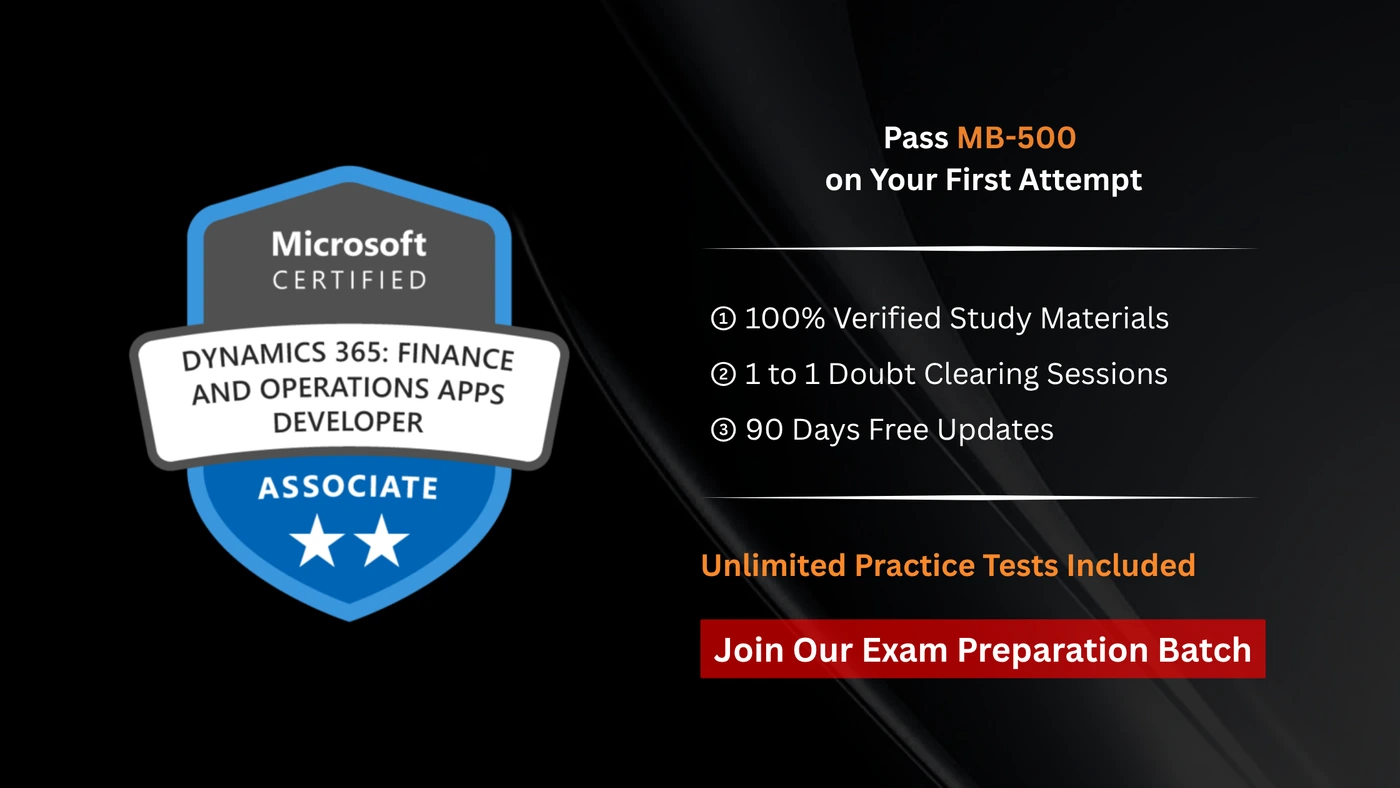 Microsoft
CERTIFIED

DYNAMICS 365: FINANCE AND OPERATIONS APPS DEVELOPER

ASSOCIATE

Pass MB-500
on Your First Attempt

① 100% Verified Study Materials
② 1 to 1 Doubt Clearing Sessions
③ 90 Days Free Updates

Unlimited Practice Tests Included

Join Our Exam Preparation Batch